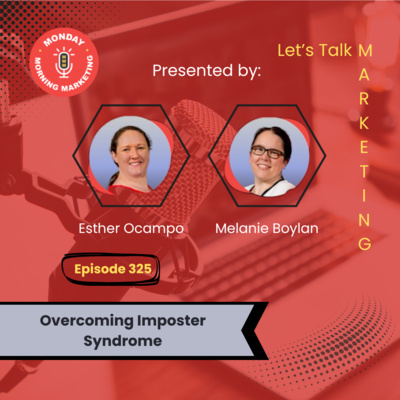 MONDAY MORNING MARKETING

Let's Talk MARKETING

Presented by:

Esther Ocampo

Melanie Boylan

Episode 325

Overcoming Imposter Syndrome